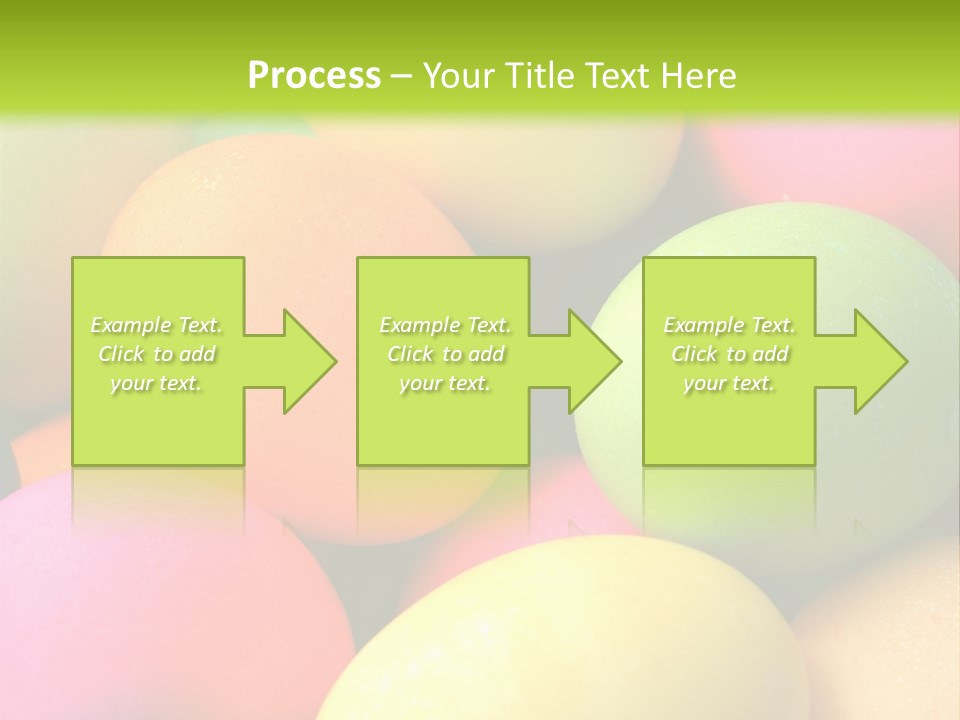 Process – Your Title Text Here

Example Text. Click to add your text.

Example Text. Click to add your text.

Example Text. Click to add your text.